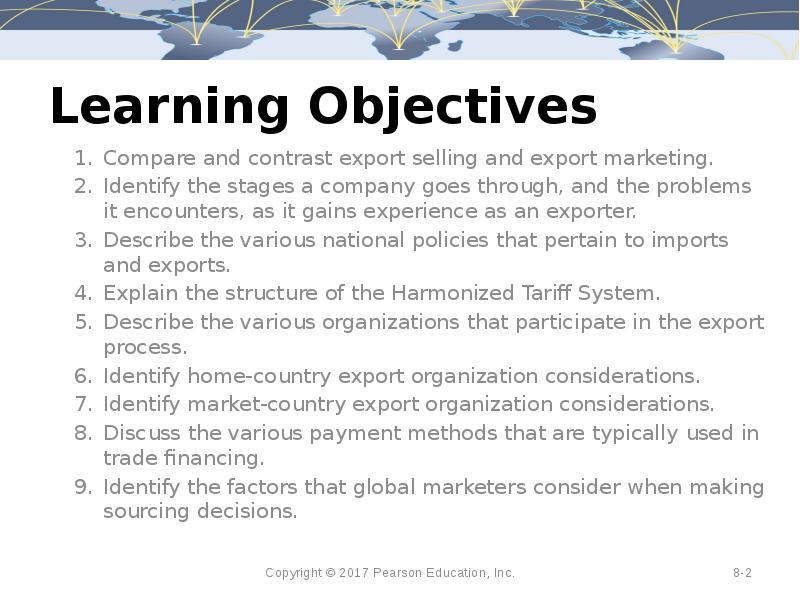 Learning Objectives

1. Compare and contrast export selling and export marketing.
2. Identify the stages a company goes through, and the problems it encounters, as it gains experience as an exporter.
3. Describe the various national policies that pertain to imports and exports.
4. Explain the structure of the Harmonized Tariff System.
5. Describe the various organizations that participate in the export process.
6. Identify home-country export organization considerations.
7. Identify market-country export organization considerations.
8. Discuss the various payment methods that are typically used in trade financing.
9. Identify the factors that global marketers consider when making sourcing decisions.

Copyright © 2017 Pearson Education, Inc.

8-2